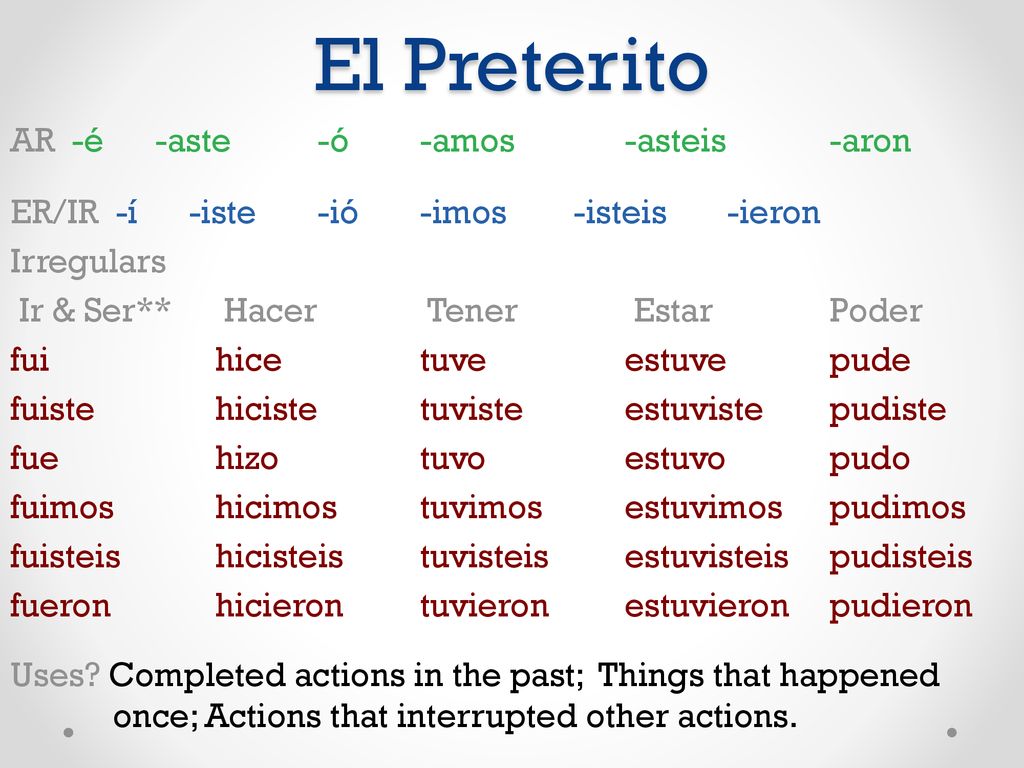 El Preterito

AR -é -aste -ó -amos -asteis -aron

ER/IR -í -iste -ió -imos -isteis -ieron

Irregulars

| Ir & Ser** | Hacer | Tener | Estar | Poder |
|---|---|---|---|---|
| fui | hice | tuve | estuve | pude |
| fuiste | hiciste | tuviste | estuviste | pudiste |
| fue | hizo | tuvo | estuvo | pudo |
| fuimos | hicimos | tuvimos | estuvimos | pudimos |
| fuisteis | hicisteis | tuvisteis | estuvisteis | pudisteis |
| fueron | hicieron | tuvieron | estuvieron | pudieron |

Uses? Completed actions in the past; Things that happened once; Actions that interrupted other actions.